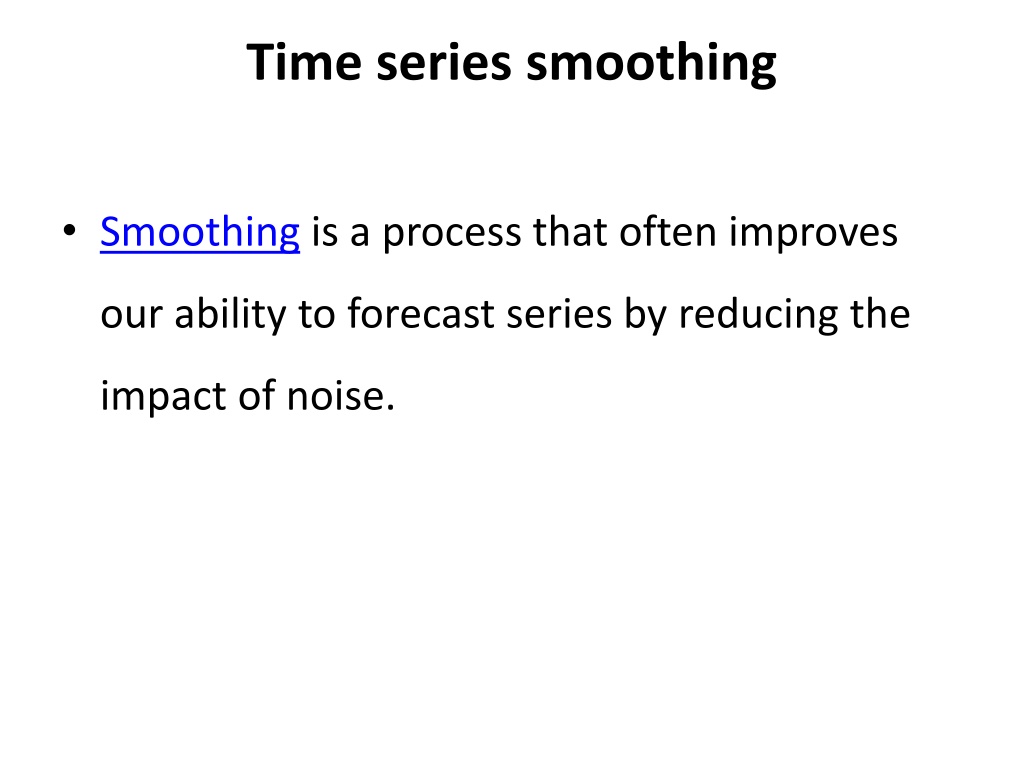 Time series smoothing

• Smoothing is a process that often improves our ability to forecast series by reducing the impact of noise.